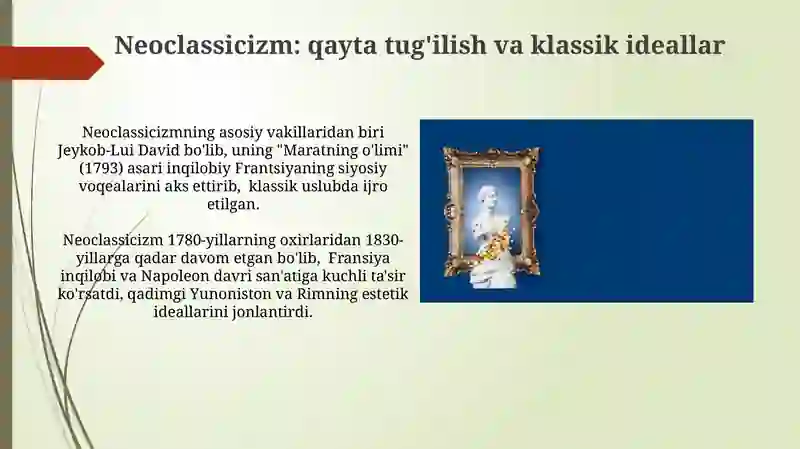 Neoclassicizm: qayta tug'ilish va klassik ideallar

Neoclassicizmning asosiy vakillaridan biri Jeykob-Lui David bo'lib, uning "Maratning o'limi" (1793) asari inqilobiy Frantsiyaning siyosiy voqealarini aks ettirib, klassik uslubda ijro etilgan.

Neoclassicizm 1780-yillarning oxirlaridan 1830-yillarga qadar davom etgan bo'lib, Fransiya inqilobi va Napoleon davri san'atiga kuchli ta'sir ko'rsatdi, qadimgi Yunoniston va Rimning estetik ideallarini jonlantirdi.